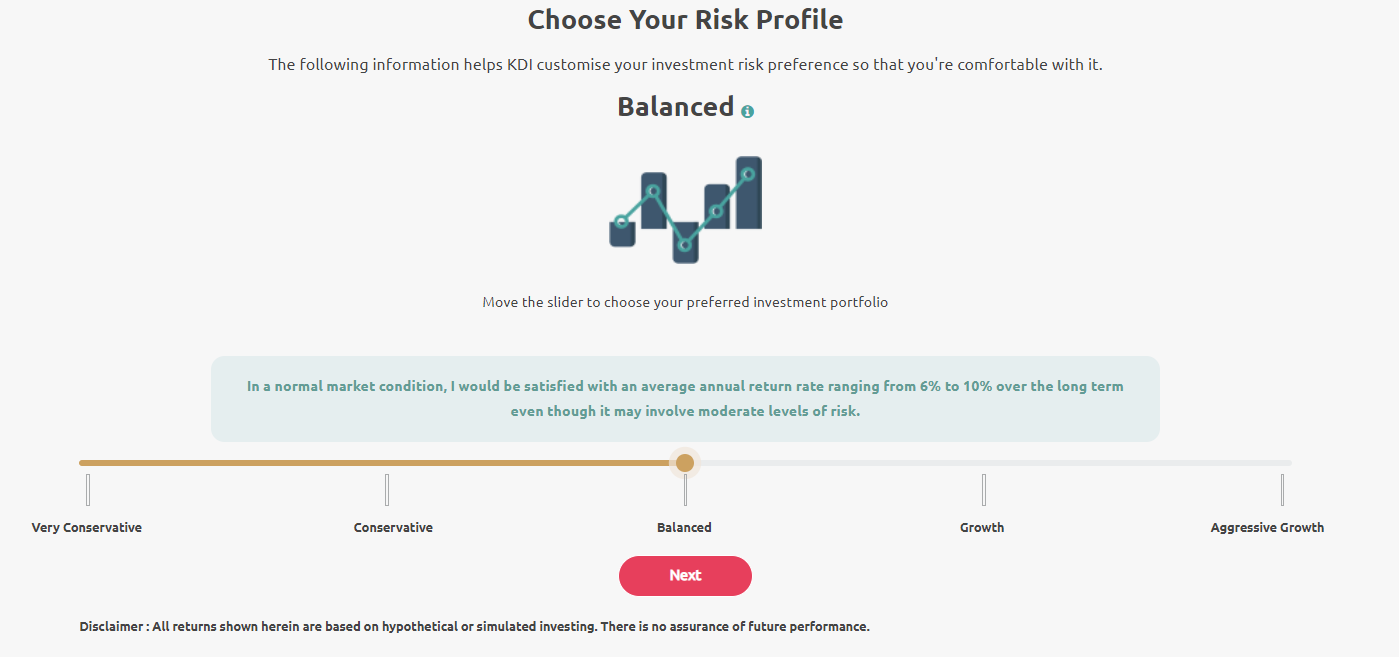 Choose Your Risk Profile

The following information helps KDI customise your investment risk preference so that you're comfortable with it.

Balanced

Move the slider to choose your preferred investment portfolio

In a normal market condition, I would be satisfied with an average annual return rate ranging from 6% to 10% over the long term even though it may involve moderate levels of risk.

Very Conservative

Conservative

Balanced

Growth

Aggressive Growth

Next

Disclaimer : All returns shown herein are based on hypothetical or simulated investing. There is no assurance of future performance.